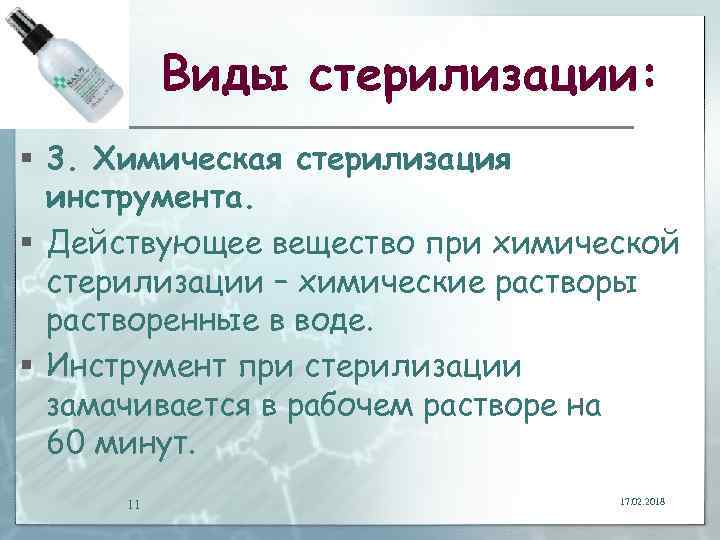 Виды стерилизации:

▪ 3. Химическая стерилизация инструмента.

▪ Действующее вещество при химической стерилизации – химические растворы растворенные в воде.

▪ Инструмент при стерилизации замачивается в рабочем растворе на 60 минут.

11

17.02.2018